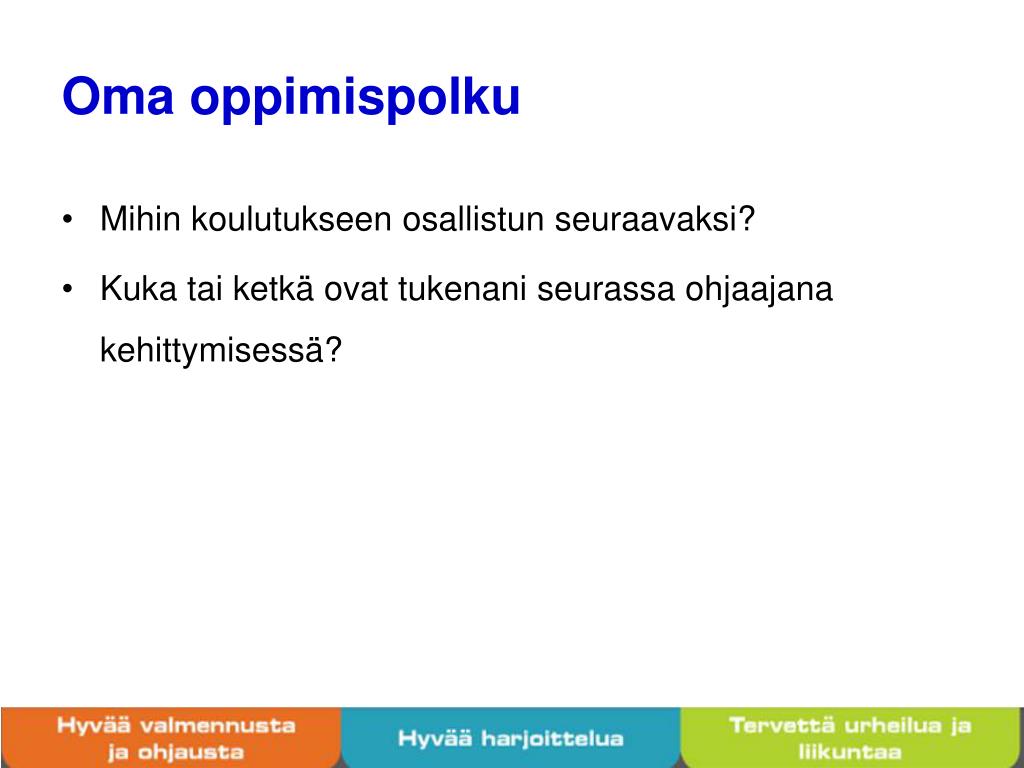 Oma oppimispolku

• Mihin koulutukseen osallistun seuraavaksi?

• Kuka tai ketkä ovat tukenani seurassa ohjaajana kehittymisessä?

Hyvää valmennusta ja ohjausta

Hyvää harjoittelua

Tervettä urheilua ja liikuntaa